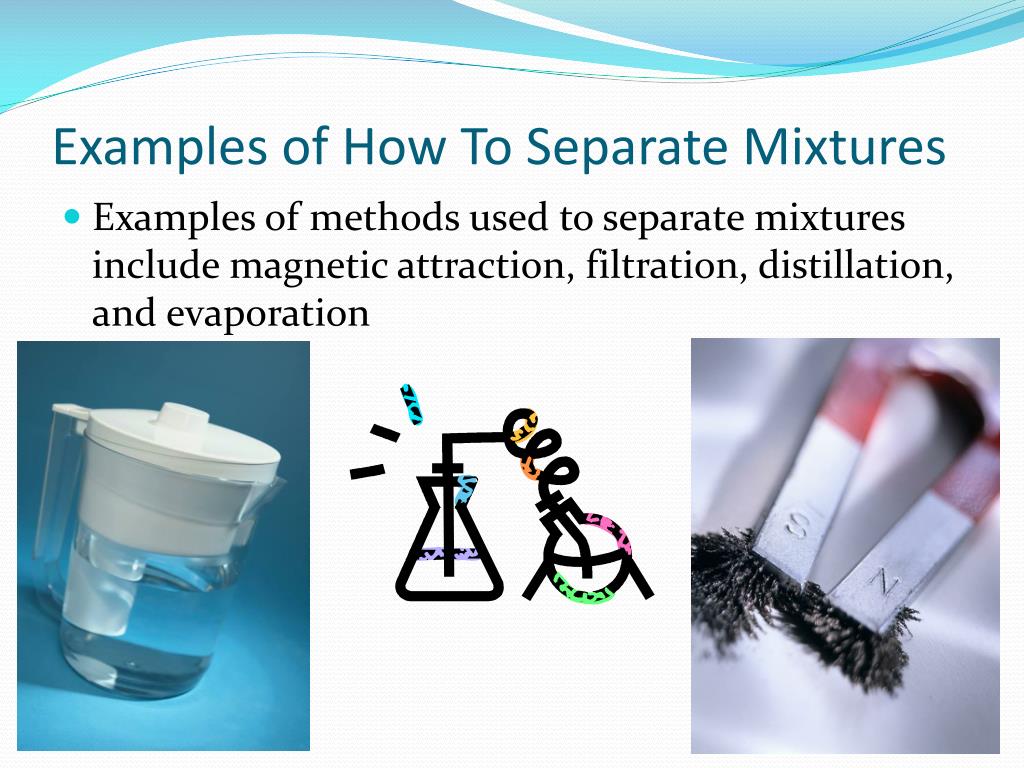 Examples of How To Separate Mixtures

Examples of methods used to separate mixtures include magnetic attraction, filtration, distillation, and evaporation

S

N